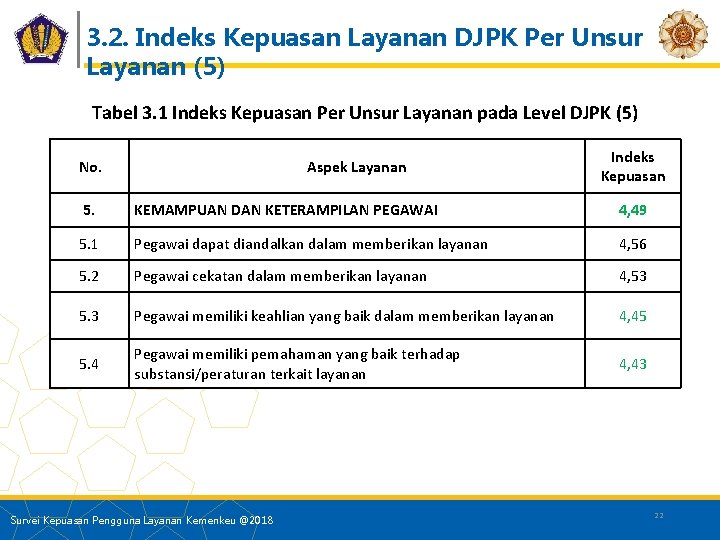 3.2. Indeks Kepuasan Layanan DJPK Per Unsur Layanan (5)

Tabel 3.1 Indeks Kepuasan Per Unsur Layanan pada Level DJPK (5)

| No. | Aspek Layanan | Indeks Kepuasan |
|---|---|---|
| 5. | KEMAMPUAN DAN KETERAMPILAN PEGAWAI | 4,49 |
| 5.1 | Pegawai dapat diandalkan dalam memberikan layanan | 4,56 |
| 5.2 | Pegawai cekatan dalam memberikan layanan | 4,53 |
| 5.3 | Pegawai memiliki keahlian yang baik dalam memberikan layanan | 4,45 |
| 5.4 | Pegawai memiliki pemahaman yang baik terhadap substansi/peraturan terkait layanan | 4,43 |

Survei Kepuasan Pengguna Layanan Kemenkeu @2018

22